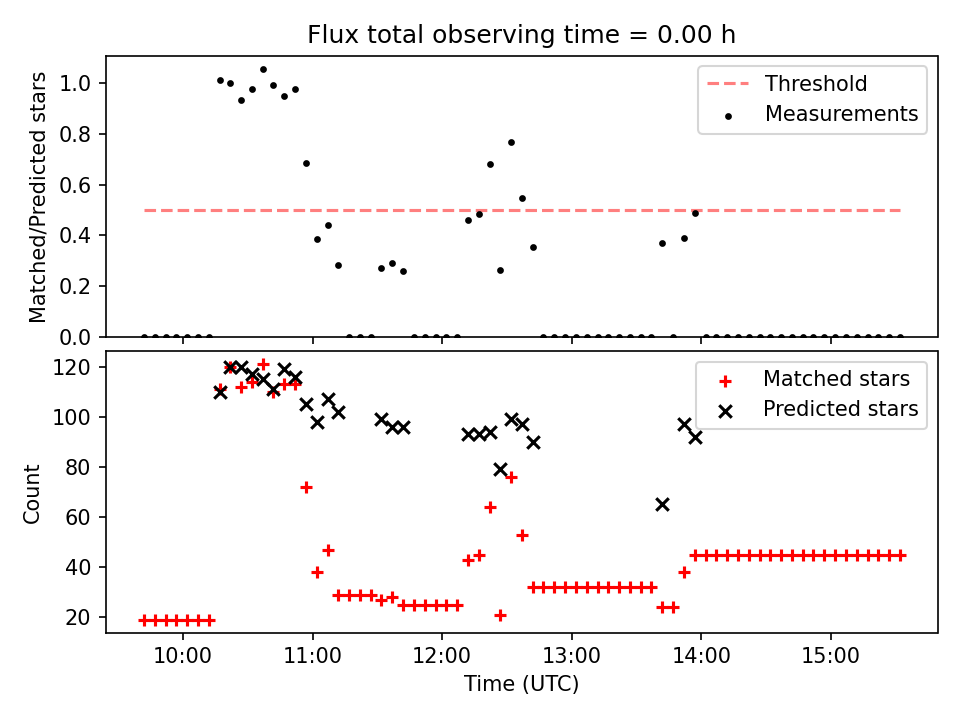 Flux total observing time = 0.00 h

Matched/Predicted stars

1.0
0.8
0.6
0.4
0.2
0.0

Threshold
Measurements

Count

120
100
80
60
40
20

Matched stars
Predicted stars

10:00
11:00
12:00
13:00
14:00
15:00

Time (UTC)